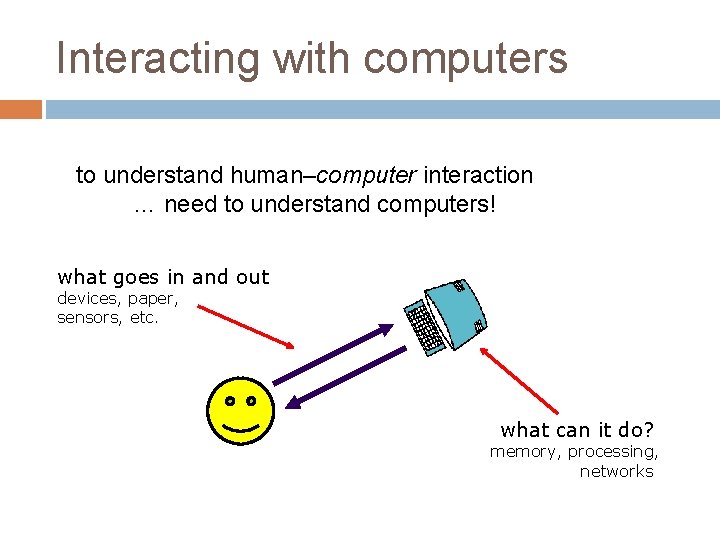 Interacting with computers

to understand human–computer interaction
… need to understand computers!

what goes in and out
devices, paper, sensors, etc.

what can it do?
memory, processing, networks